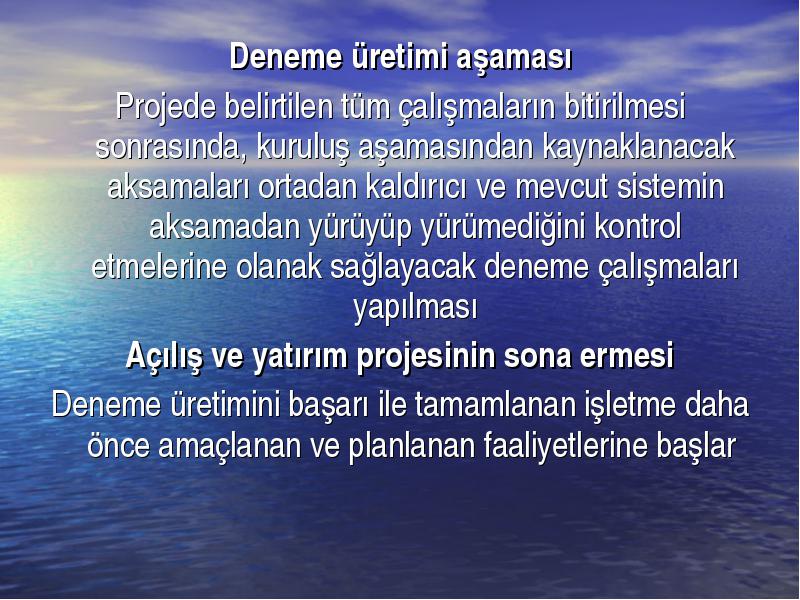 Deneme üretimi aşaması

Projede belirtilen tüm çalışmaların bitirilmesi sonrasında, kuruluş aşamasından kaynaklanacak aksamaları ortadan kaldırıcı ve mevcut sistemin aksamadan yürüyüp yürümediğini kontrol etmelerine olanak sağlayacak deneme çalışmaları yapılması

Açılış ve yatırım projesinin sona ermesi

Deneme üretimini başarı ile tamamlanan işletme daha önce amaçlanan ve planlanan faaliyetlerine başlar